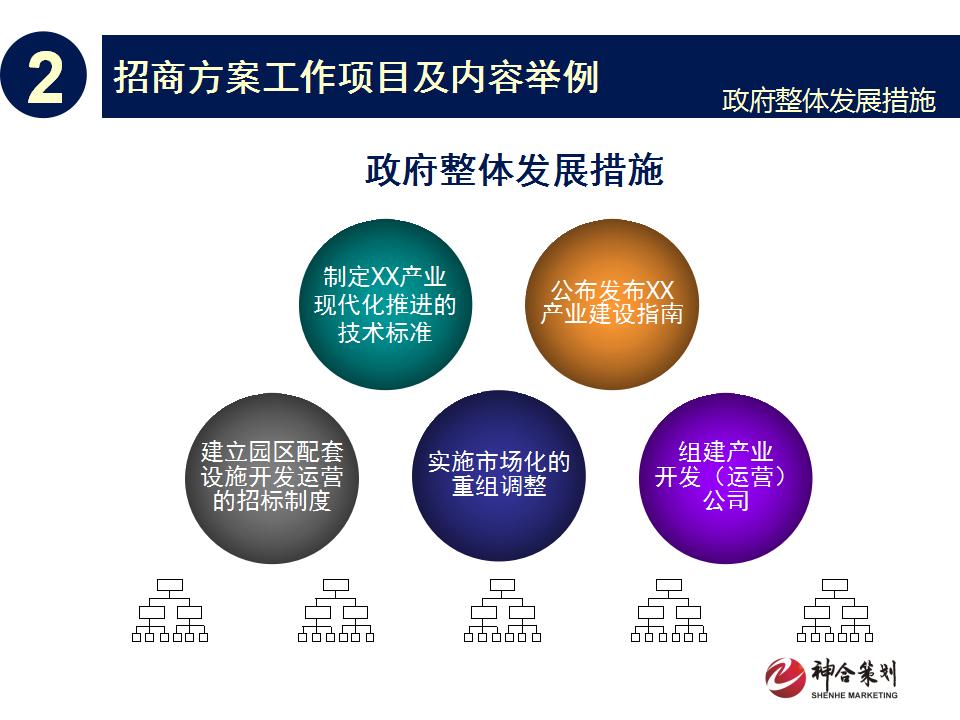 2

招商方案工作项目及内容举例

政府整体发展措施

政府整体发展措施

制定XX产业现代化推进的技术标准

公布发布XX产业建设指南

建立园区配套设施开发运营的招标制度

实施市场化的重组调整

组建产业开发（运营）公司

神合策划
SHENHE MARKETING